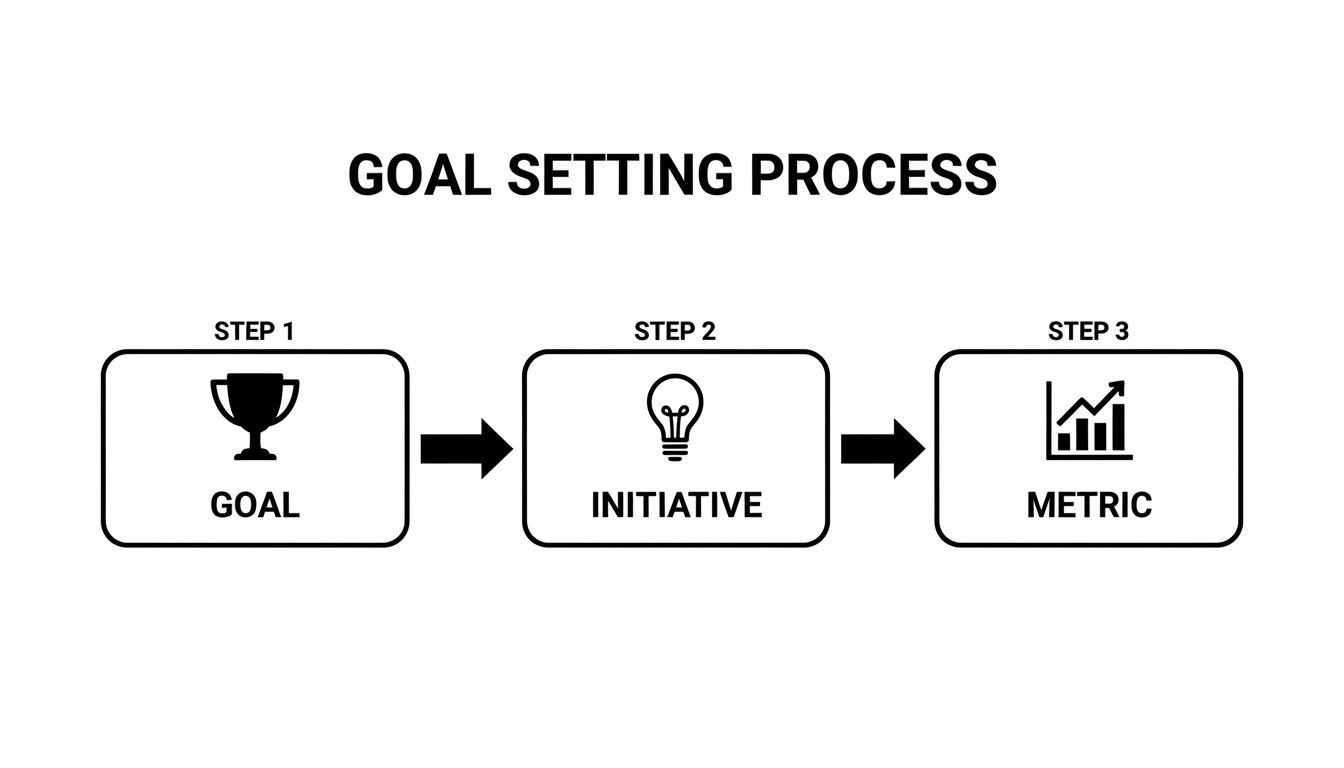 GOAL SETTING PROCESS

STEP 1

GOAL

STEP 2

INITIATIVE

STEP 3

METRIC